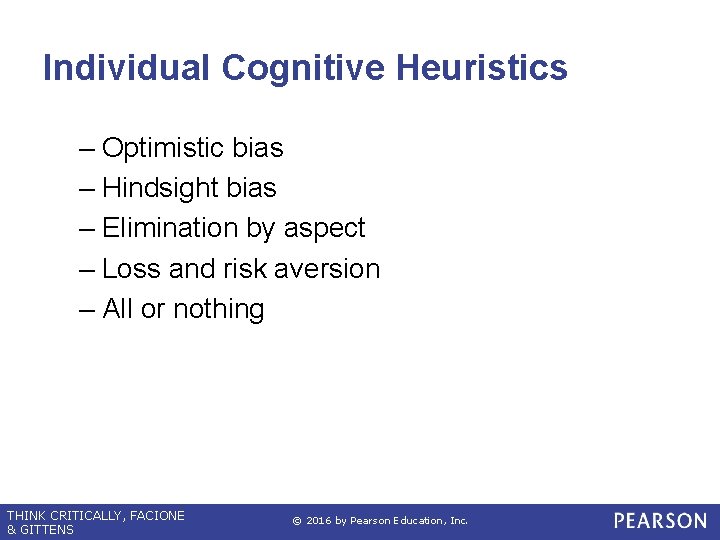 Individual Cognitive Heuristics

– Optimistic bias
– Hindsight bias
– Elimination by aspect
– Loss and risk aversion
– All or nothing

THINK CRITICALLY, FACIONE & GITTENS

© 2016 by Pearson Education, Inc.

PEARSON